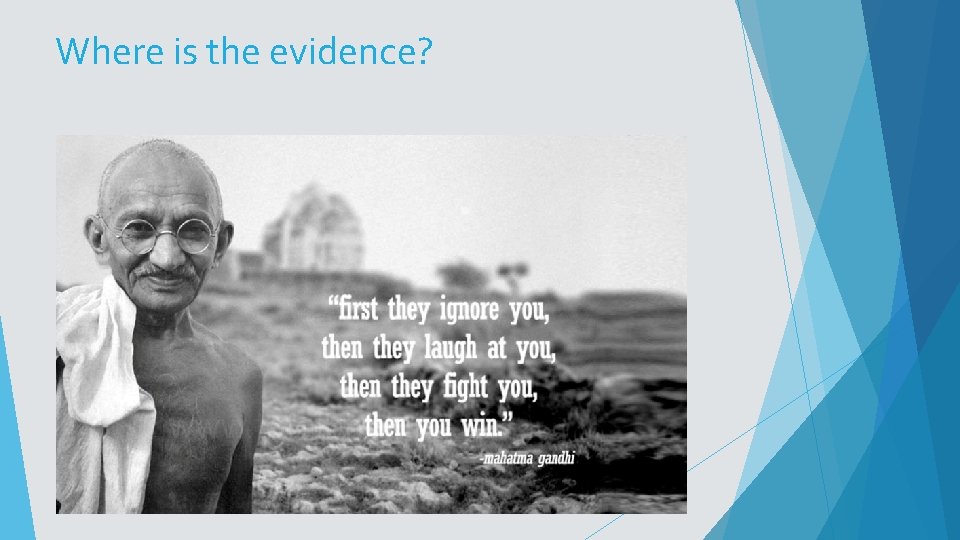 Where is the evidence?

"first they ignore you, then they laugh at you, then they fight you, then you win."

-mahatma gandhi